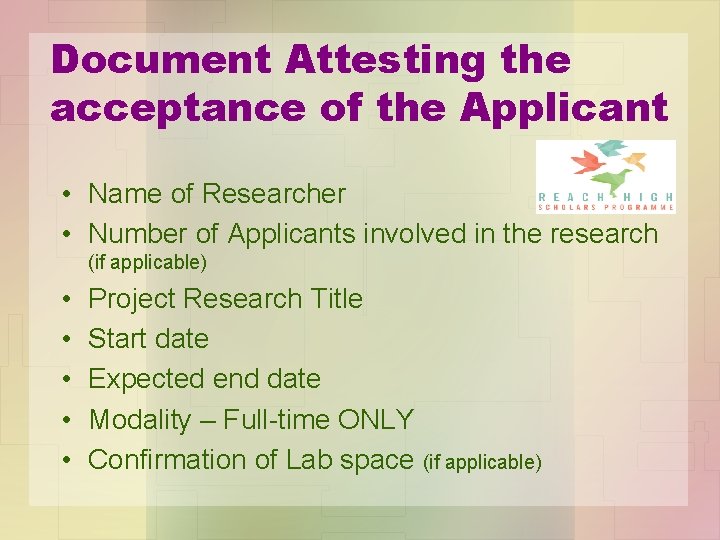 Document Attesting the acceptance of the Applicant

REACH HIGH
SCHOLARS PROGRAMME

• Name of Researcher
• Number of Applicants involved in the research (if applicable)
• Project Research Title
• Start date
• Expected end date
• Modality – Full-time ONLY
• Confirmation of Lab space (if applicable)